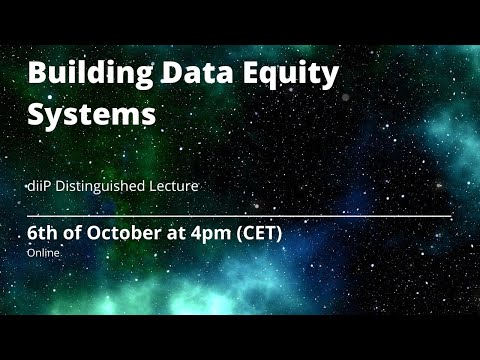 Building Data Equity Systems

diiP Distinguished Lecture

6th of October at 4pm (CET)
Online